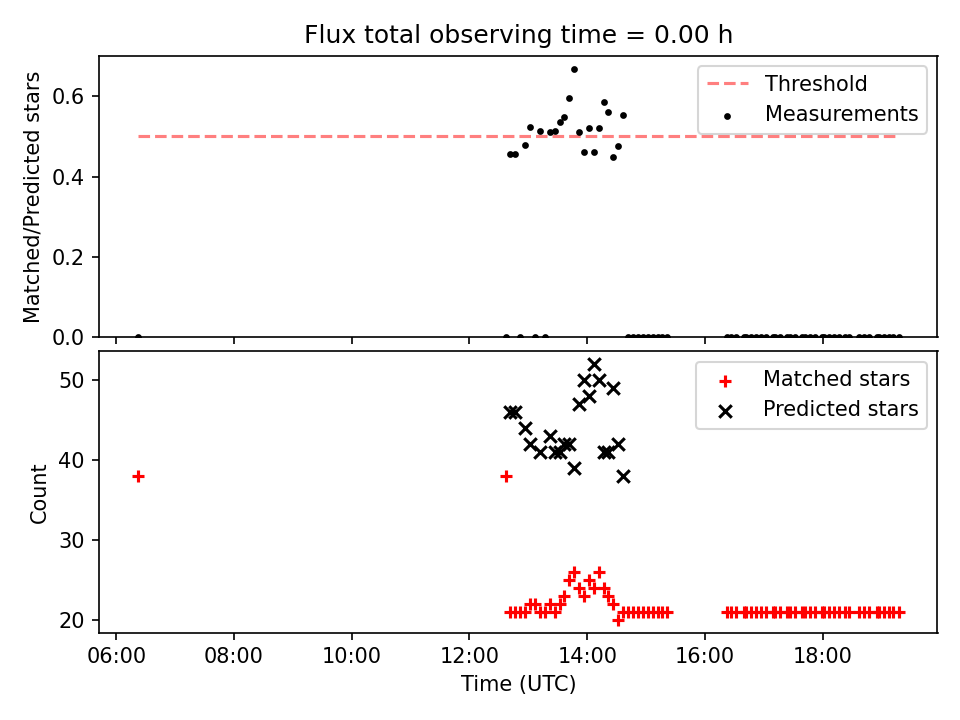 Flux total observing time = 0.00 h

Matched/Predicted stars

0.6
0.4
0.2
0.0

Threshold
Measurements

Count

50
40
30
20

Matched stars
Predicted stars

06:00
08:00
10:00
12:00
14:00
16:00
18:00

Time (UTC)